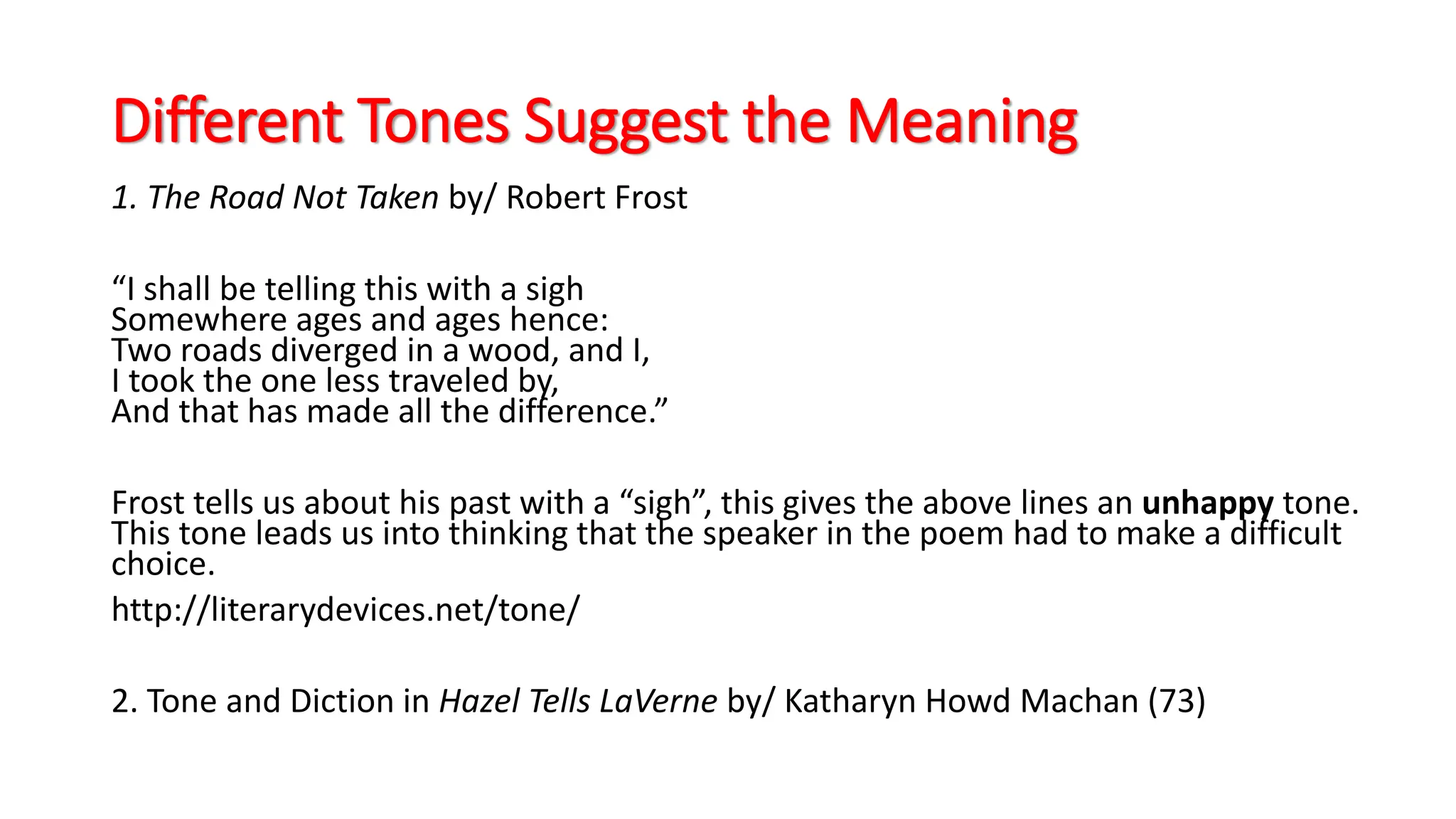 Different Tones Suggest the Meaning

1. The Road Not Taken by/ Robert Frost

“I shall be telling this with a sigh
Somewhere ages and ages hence:
Two roads diverged in a wood, and I,
I took the one less traveled by,
And that has made all the difference.”

Frost tells us about his past with a “sigh”, this gives the above lines an unhappy tone. This tone leads us into thinking that the speaker in the poem had to make a difficult choice.

http://literarydevices.net/tone/

2. Tone and Diction in Hazel Tells LaVerne by/ Katharyn Howd Machan (73)